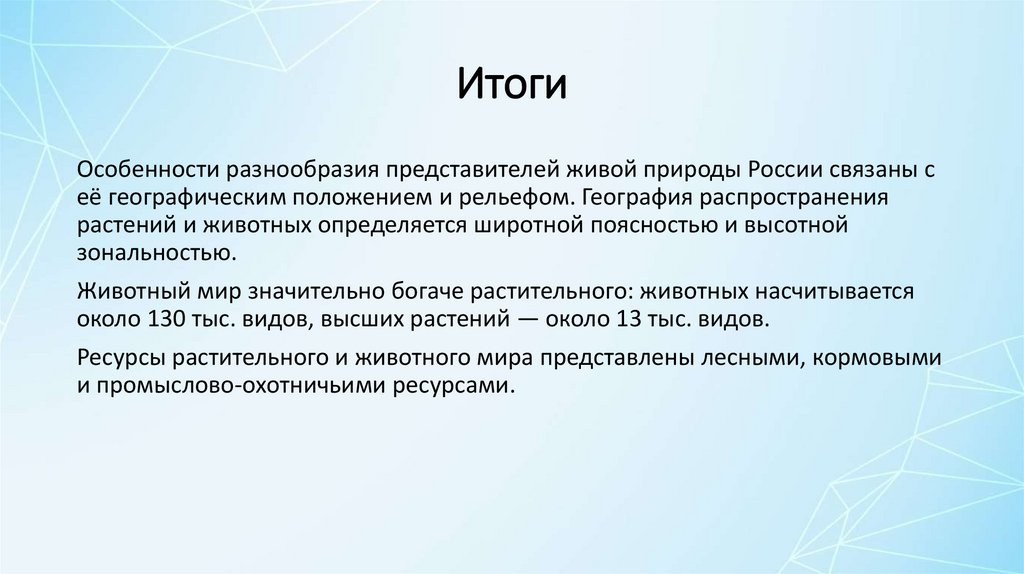 Итоги

Особенности разнообразия представителей живой природы России связаны с её географическим положением и рельефом. География распространения растений и животных определяется широтной поясностью и высотной зональностью.

Животный мир значительно богаче растительного: животных насчитывается около 130 тыс. видов, высших растений — около 13 тыс. видов.

Ресурсы растительного и животного мира представлены лесными, кормовыми и промыслово-охотничьими ресурсами.